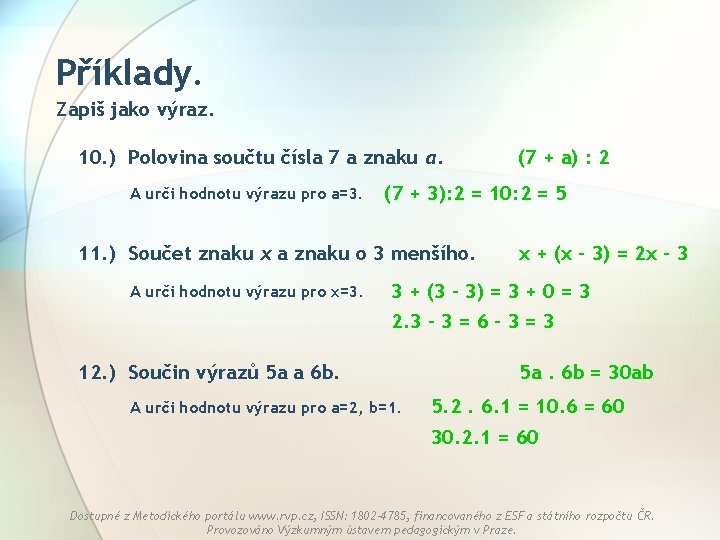 Příklady.

Zapiš jako výraz.

10.) Polovina součtu čísla 7 a znaku $a$. $(7 + a) : 2$

A urči hodnotu výrazu pro a=3. $(7 + 3):2 = 10:2 = 5$

11.) Součet znaku $x$ a znaku o 3 menšího. $x + (x - 3) = 2x - 3$

A urči hodnotu výrazu pro x=3. $3 + (3 - 3) = 3 + 0 = 3$

$2.3 - 3 = 6 - 3 = 3$

12.) Součin výrazů 5a a 6b. $5a . 6b = 30ab$

A urči hodnotu výrazu pro a=2, b=1. $5.2 . 6.1 = 10.6 = 60$

$30.2.1 = 60$

Dostupné z Metodického portálu www.rvp.cz, ISSN: 1802-4785, financovaného z ESF a státního rozpočtu ČR. Provozováno Výzkumným ústavem pedagogickým v Praze.